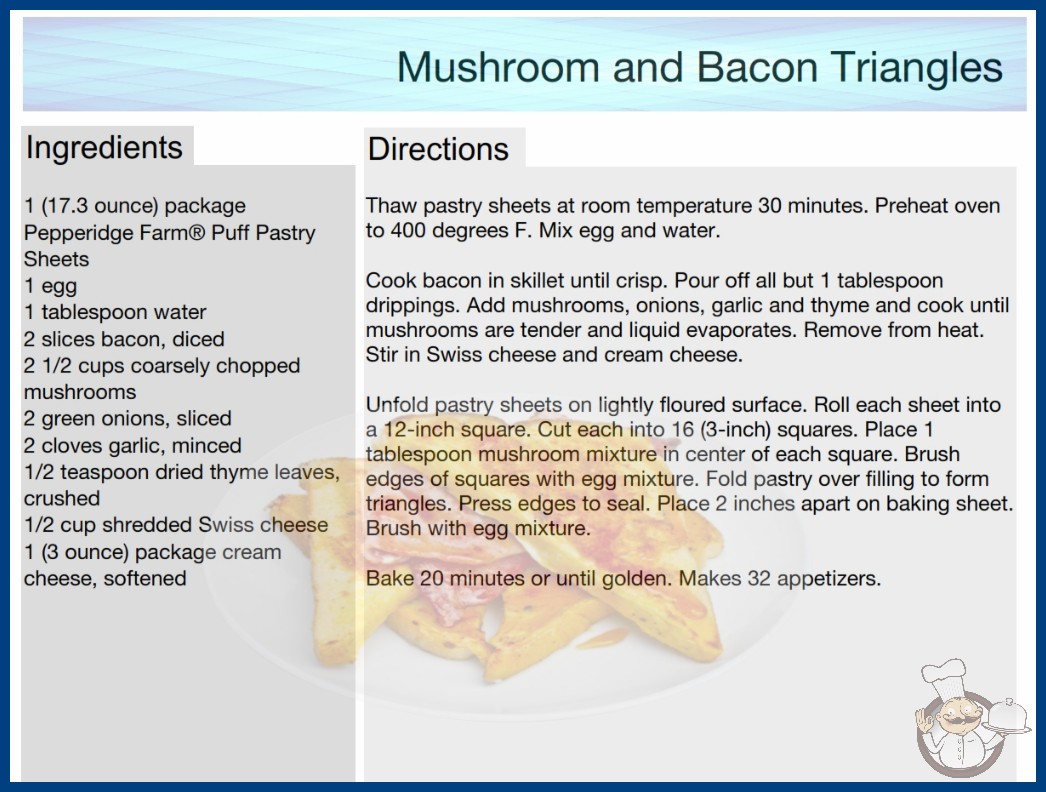 Mushroom and Bacon Triangles

Ingredients

1 (17.3 ounce) package Pepperidge Farm® Puff Pastry Sheets
1 egg
1 tablespoon water
2 slices bacon, diced
2 1/2 cups coarsely chopped mushrooms
2 green onions, sliced
2 cloves garlic, minced
1/2 teaspoon dried thyme leaves, crushed
1/2 cup shredded Swiss cheese
1 (3 ounce) package cream cheese, softened

Directions

Thaw pastry sheets at room temperature 30 minutes. Preheat oven to 400 degrees F. Mix egg and water.

Cook bacon in skillet until crisp. Pour off all but 1 tablespoon drippings. Add mushrooms, onions, garlic and thyme and cook until mushrooms are tender and liquid evaporates. Remove from heat. Stir in Swiss cheese and cream cheese.

Unfold pastry sheets on lightly floured surface. Roll each sheet into a 12-inch square. Cut each into 16 (3-inch) squares. Place 1 tablespoon mushroom mixture in center of each square. Brush edges of squares with egg mixture. Fold pastry over filling to form triangles. Press edges to seal. Place 2 inches apart on baking sheet. Brush with egg mixture.

Bake 20 minutes or until golden. Makes 32 appetizers.